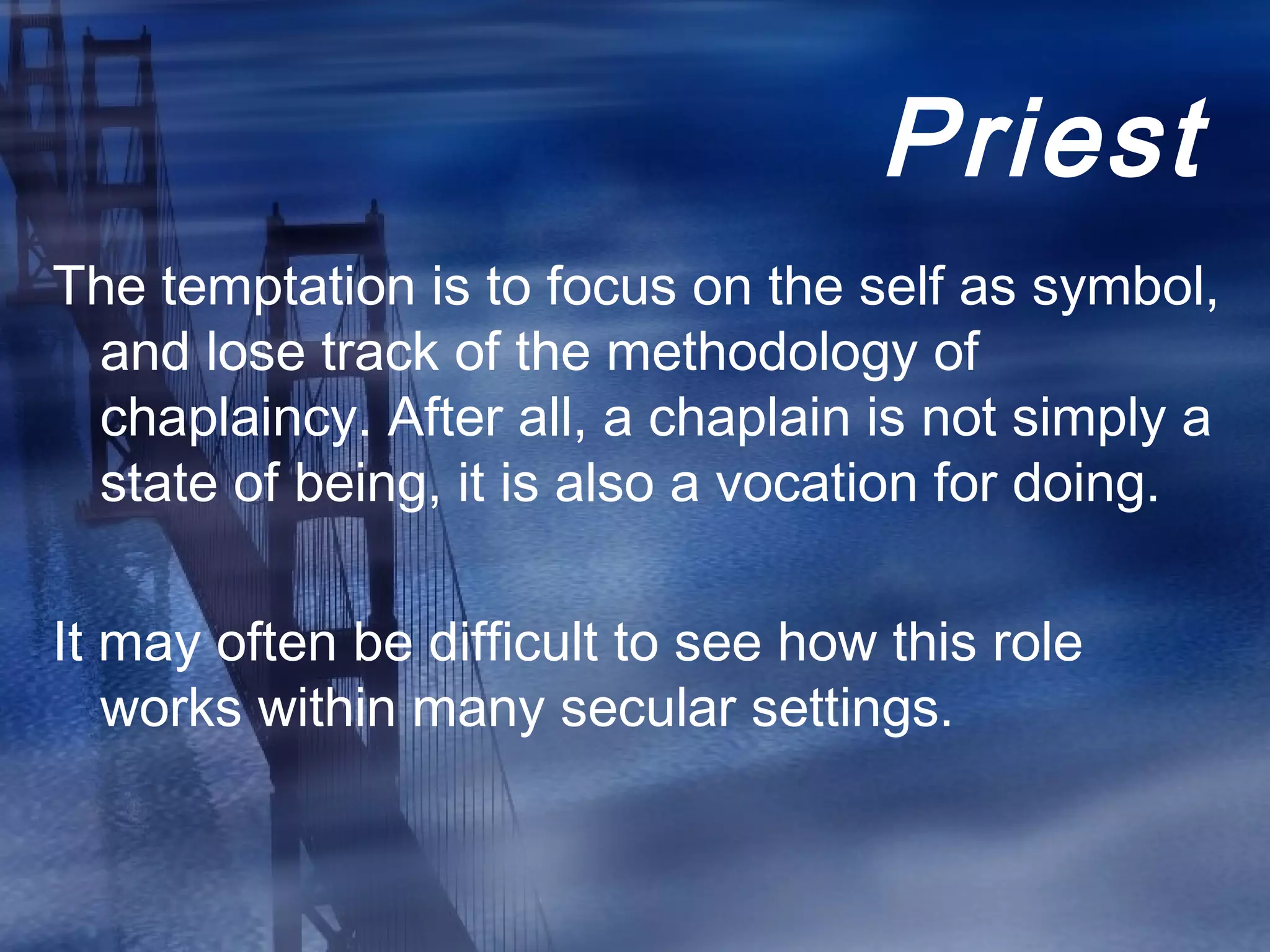 Priest

The temptation is to focus on the self as symbol, and lose track of the methodology of chaplaincy. After all, a chaplain is not simply a state of being, it is also a vocation for doing.

It may often be difficult to see how this role works within many secular settings.